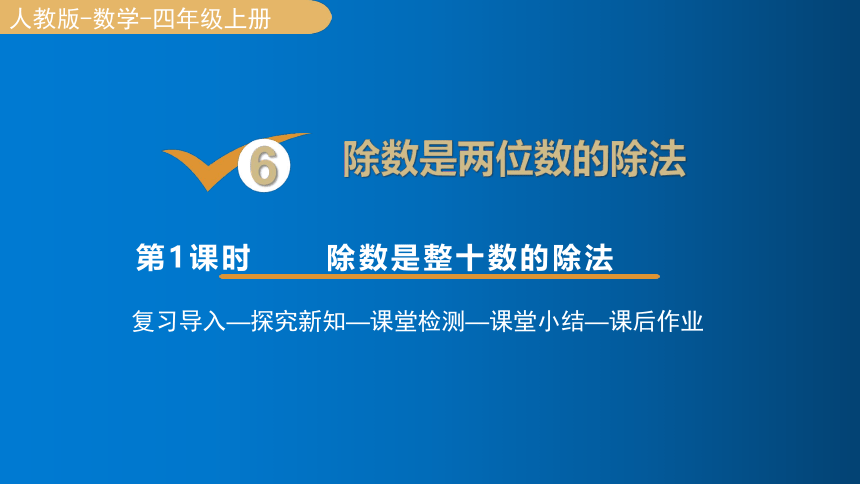 人教版-数学-四年级上册

6 除数是两位数的除法

第1课时 除数是整十数的除法

复习导入—探究新知—课堂检测—课堂小结—课后作业